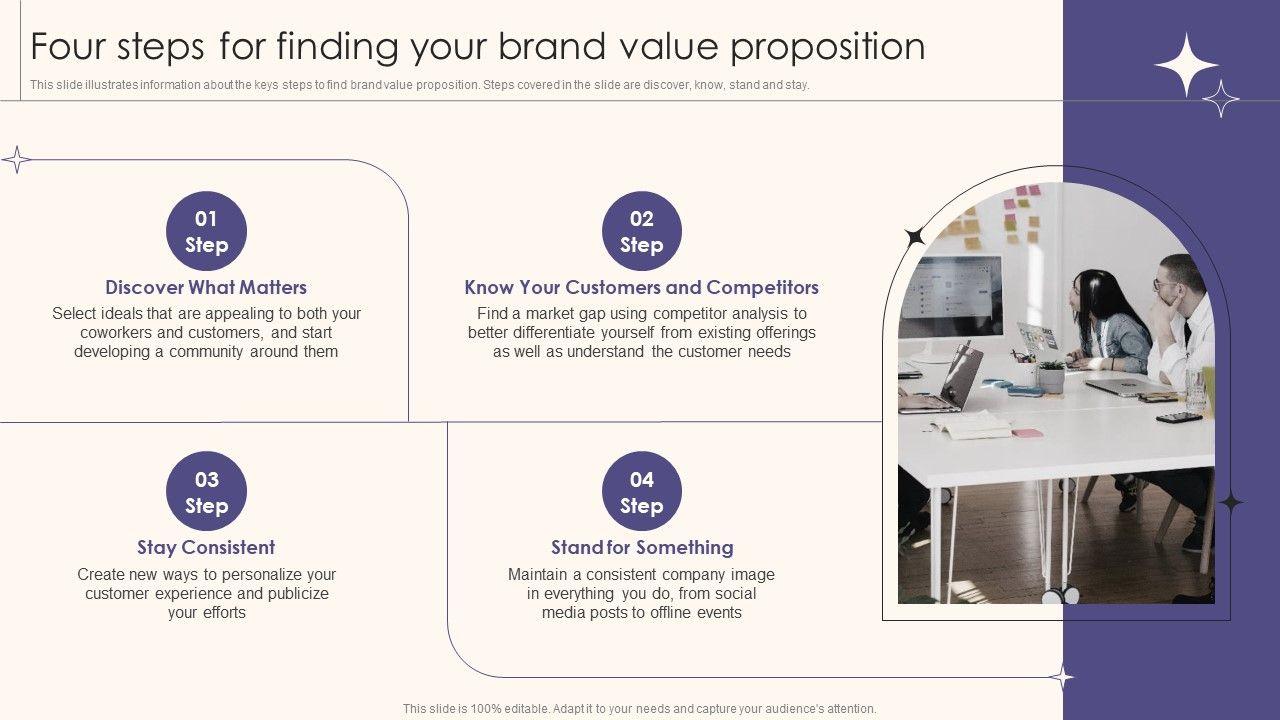 Four steps for finding your brand value proposition

This slide illustrates information about the keys steps to find brand value proposition. Steps covered in the slide are discover, know, stand and stay.

01 Step

Discover What Matters

Select ideals that are appealing to both your coworkers and customers, and start developing a community around them

02 Step

Know Your Customers and Competitors

Find a market gap using competitor analysis to better differentiate yourself from existing offerings as well as understand the customer needs

03 Step

Stay Consistent

Create new ways to personalize your customer experience and publicize your efforts

04 Step

Stand for Something

Maintain a consistent company image in everything you do, from social media posts to offline events

This slide is 100% editable. Adapt it to your needs and capture your audience's attention.